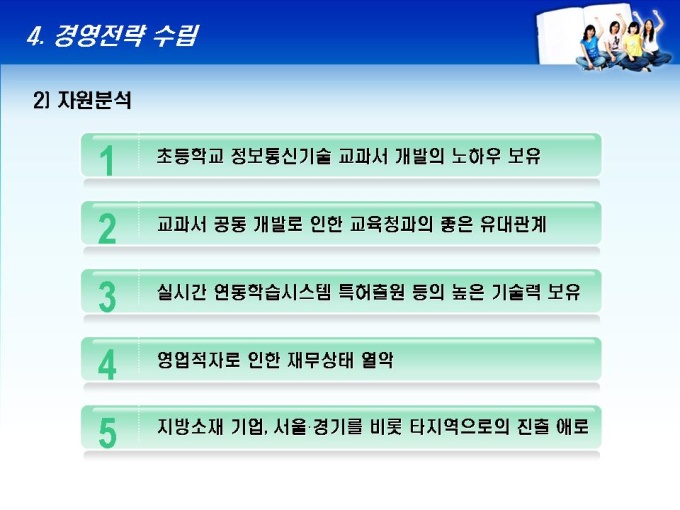 4. 경영전략 수립

2) 자원분석

1 초등학교 정보통신기술 교과서 개발의 노하우 보유

2 교과서 공동 개발로 인한 교육청과의 좋은 유대관계

3 실시간 연동학습시스템 특허출원 등의 높은 기술력 보유

4 영업적자로 인한 재무상태 열악

5 지방소재 기업, 서울·경기를 비롯 타지역으로의 진출 애로